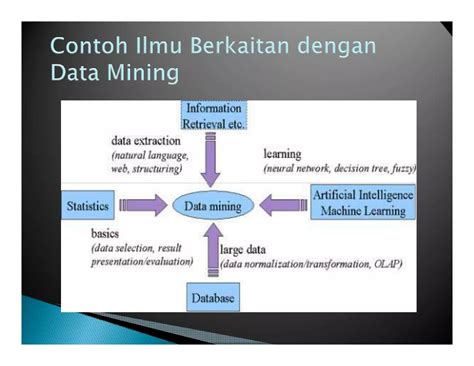 Contoh Ilmu Berkaitan dengan Data Mining

Information Retrieval etc.

data extraction
(natural language, web, structuring)

learning
(neural network, decision tree, fuzzy)

Statistics

Data mining

Artificial Intelligence
Machine Learning

basics
(data selection, result presentation/evaluation)

large data
(data normalization/transformation, OLAP)

Database